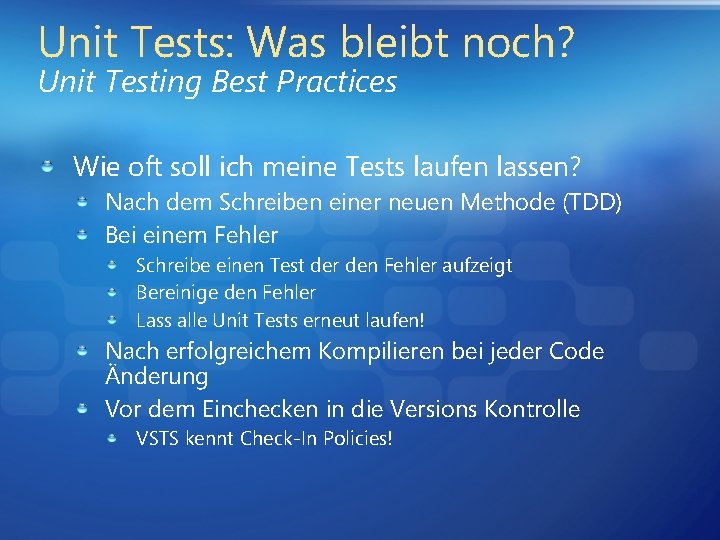 Unit Tests: Was bleibt noch?
Unit Testing Best Practices

Wie oft soll ich meine Tests laufen lassen?

Nach dem Schreiben einer neuen Methode (TDD)

Bei einem Fehler

Schreibe einen Test der den Fehler aufzeigt

Bereinige den Fehler

Lass alle Unit Tests erneut laufen!

Nach erfolgreichem Kompilieren bei jeder Code Änderung

Vor dem Einchecken in die Versions Kontrolle

VSTS kennt Check-In Policies!